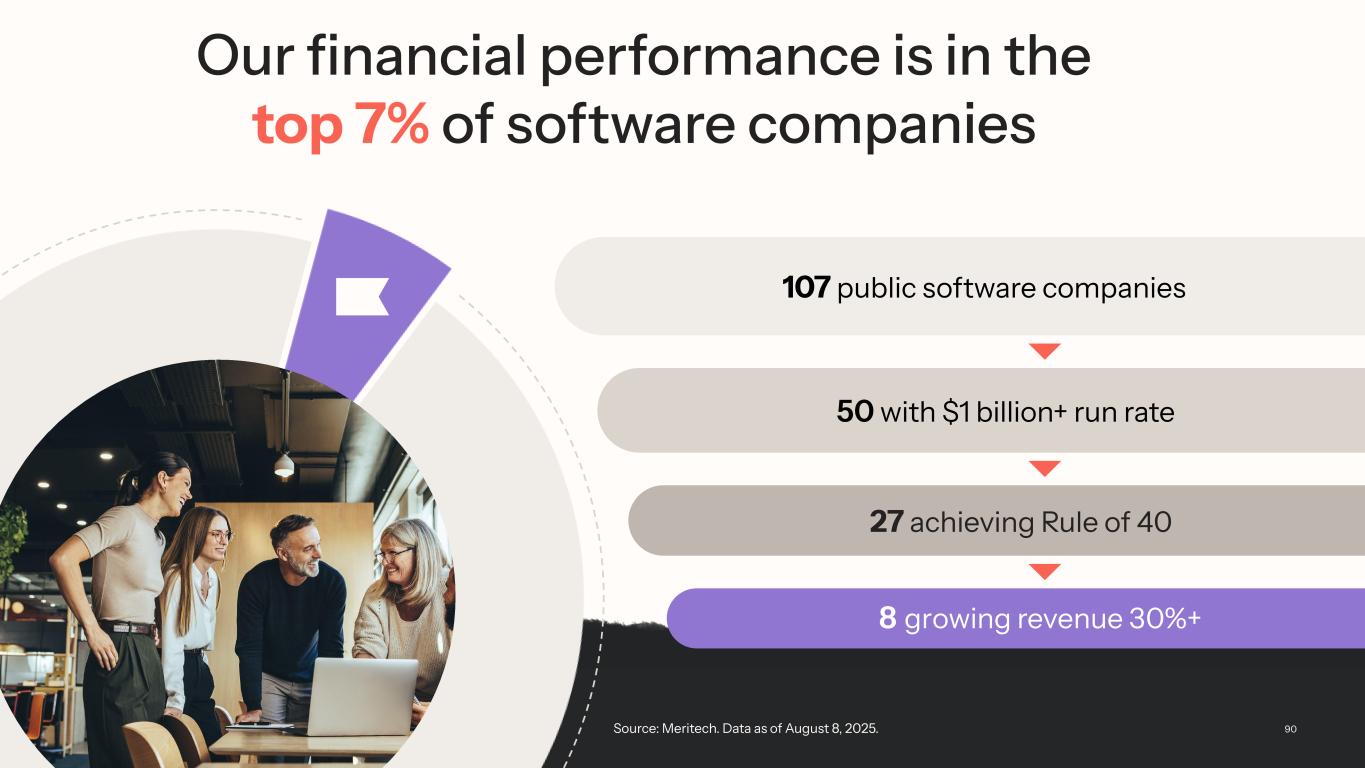 Our financial performance is in the top 7% of software companies

107 public software companies

50 with $1 billion+ run rate

27 achieving Rule of 40

8 growing revenue 30%+

Source: Meritech. Data as of August 8, 2025.

90